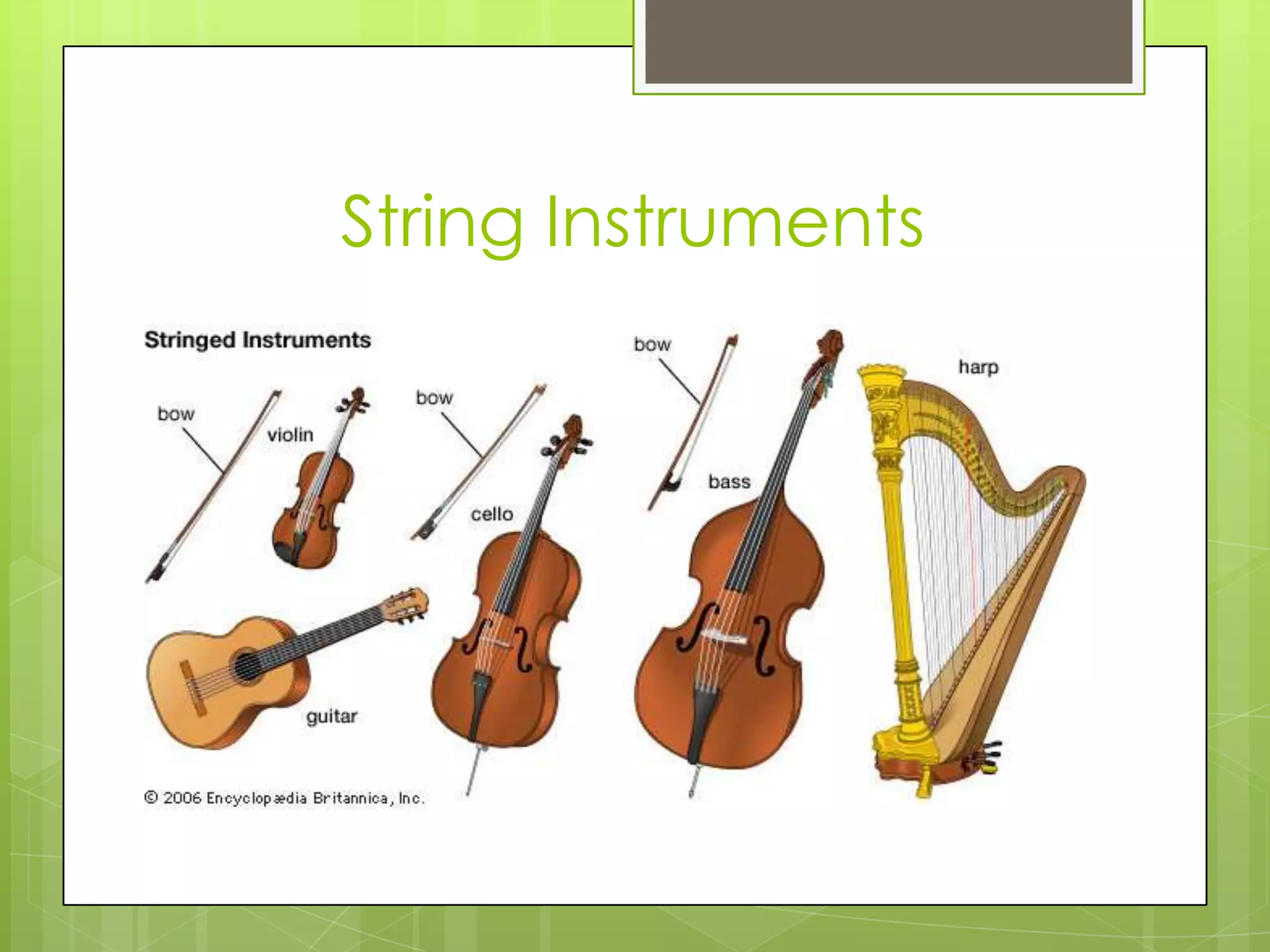 String Instruments

Stringed Instruments

bow

violin

bow

cello

bow

bass

harp

guitar

© 2006 Encyclopædia Britannica, Inc.